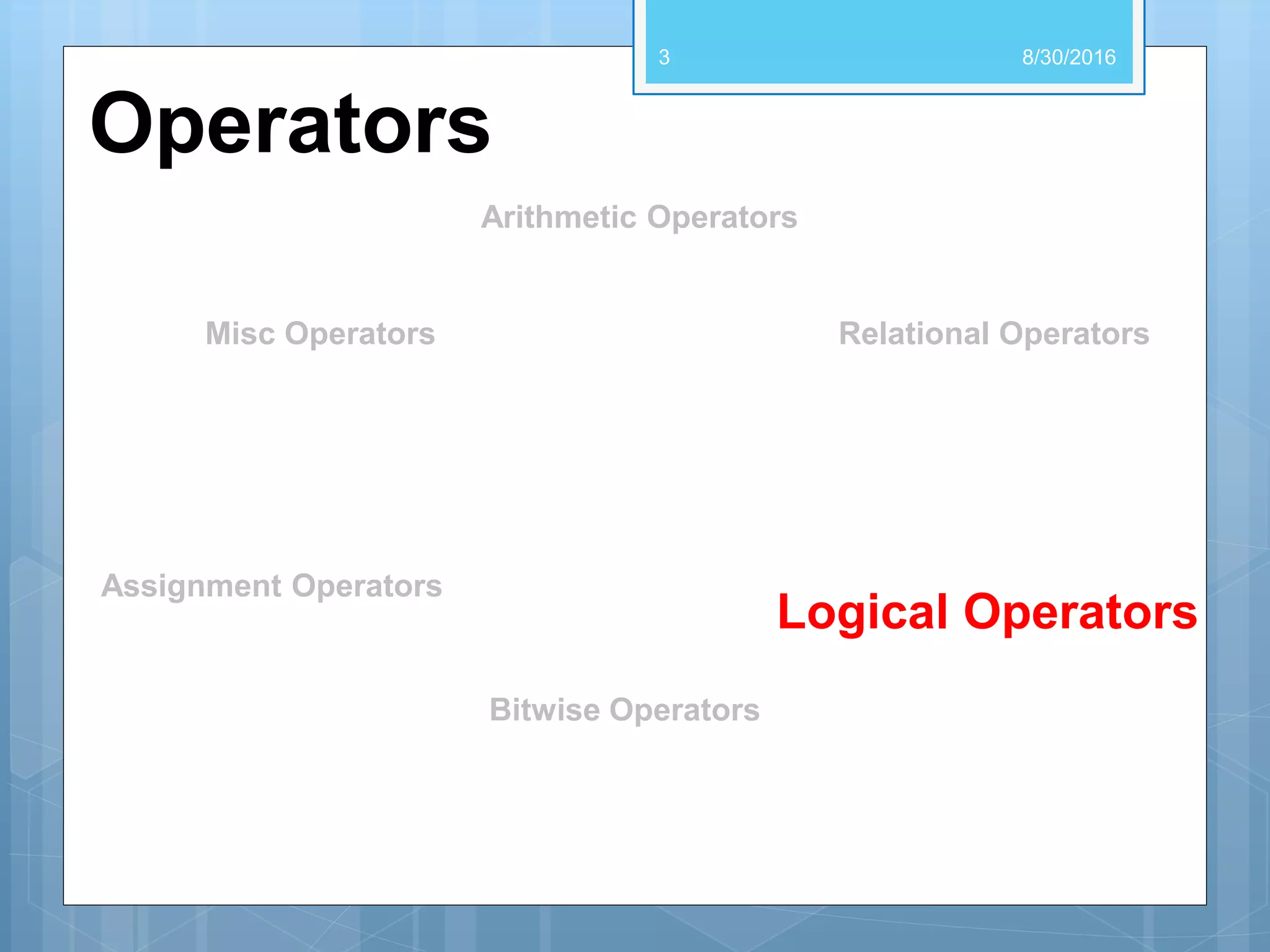 3

8/30/2016

Operators

Arithmetic Operators

Misc Operators

Relational Operators

Assignment Operators

Logical Operators

Bitwise Operators